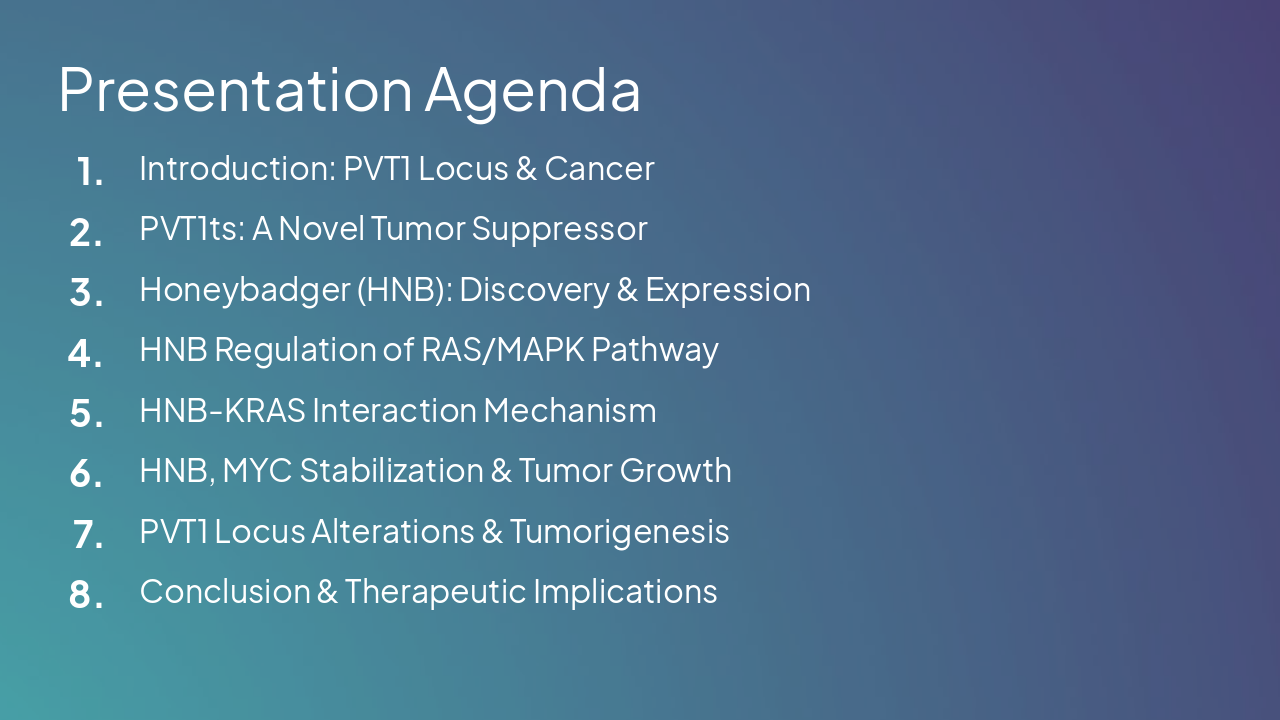 Presentation Agenda

1. Introduction: PVT1 Locus & Cancer
2. PVT1ts: A Novel Tumor Suppressor
3. Honeybadger (HNB): Discovery & Expression
4. HNB Regulation of RAS/MAPK Pathway
5. HNB-KRAS Interaction Mechanism
6. HNB, MYC Stabilization & Tumor Growth
7. PVT1 Locus Alterations & Tumorigenesis
8. Conclusion & Therapeutic Implications